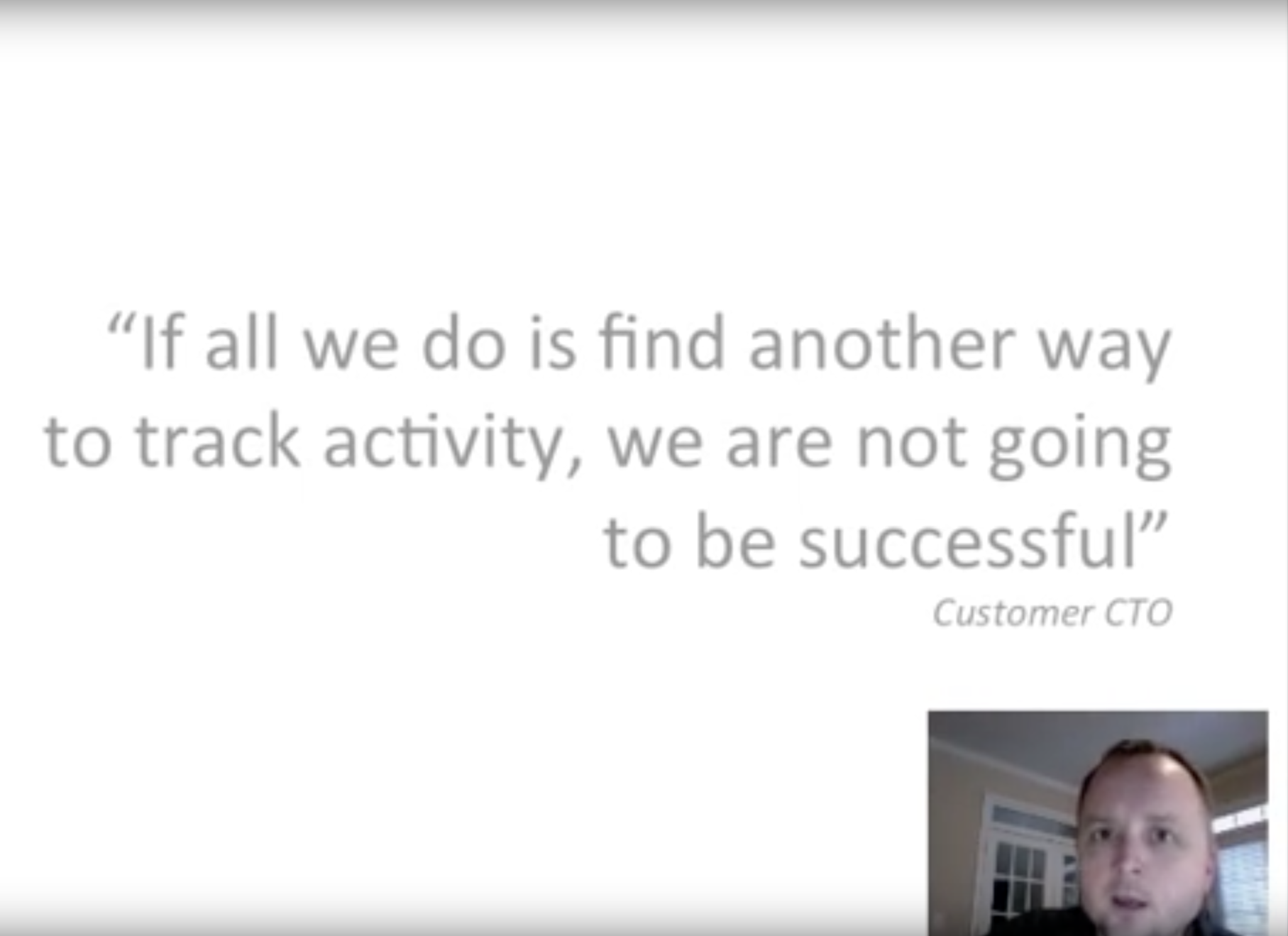 “If all we do is find another way to track activity, we are not going to be successful”

Customer CTO